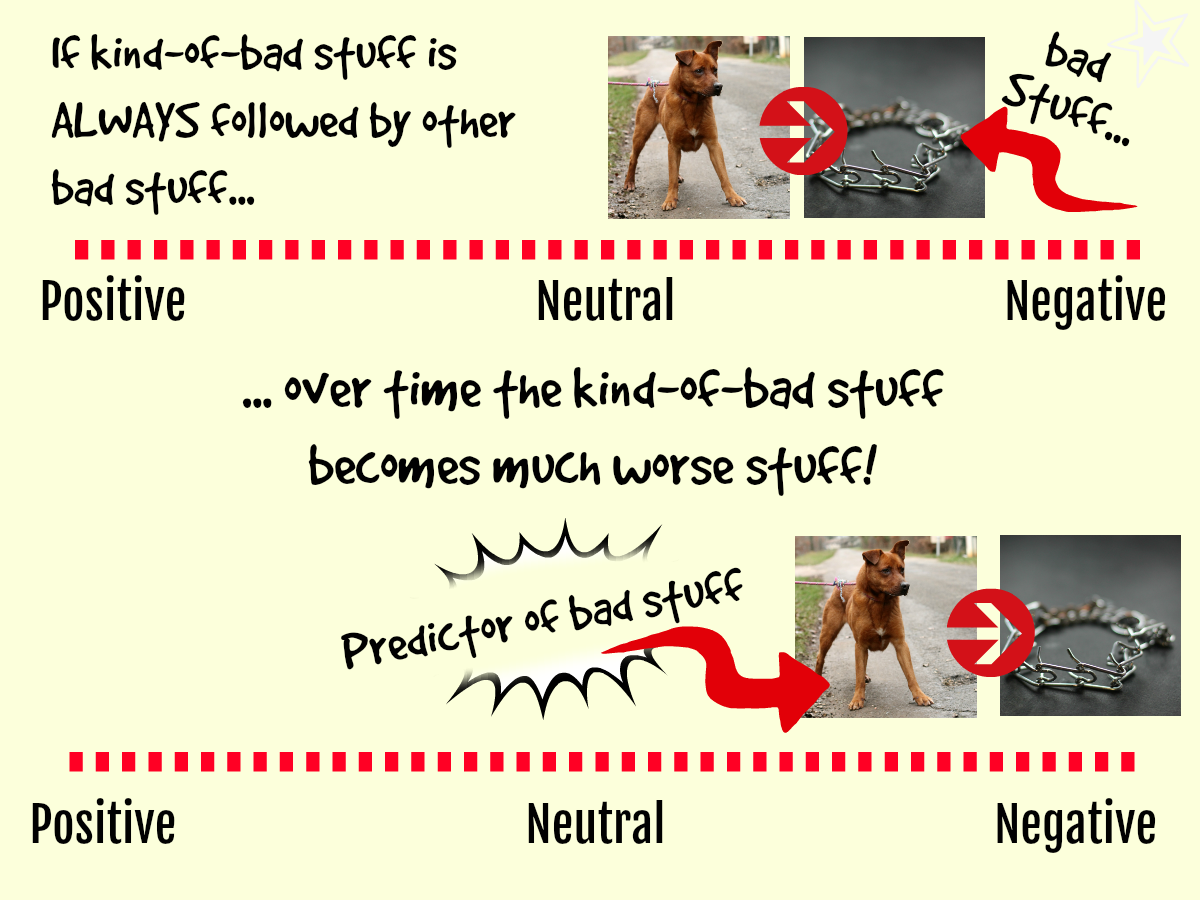 If kind-of-bad stuff is ALWAYS followed by other bad stuff...

bad Stuff...

Positive Neutral Negative

... over time the kind-of-bad stuff becomes much worse stuff!

Predictor of bad stuff

Positive Neutral Negative